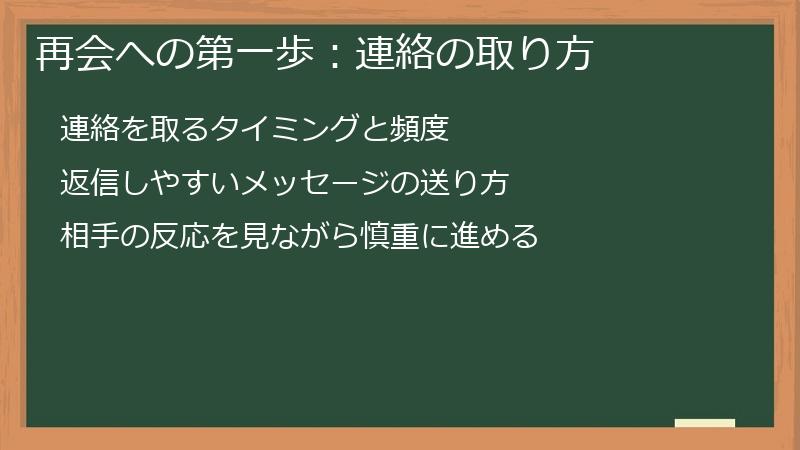 再会への第一歩：連絡の取り方

連絡を取るタイミングと頻度

返信しやすいメッセージの送り方

相手の反応を見ながら慎重に進める